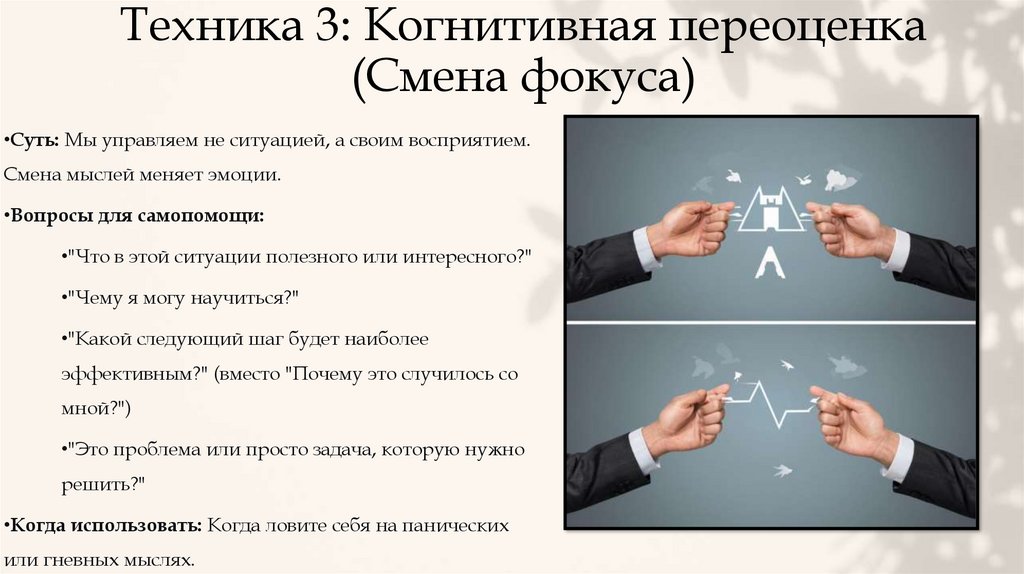 Техника 3: Когнитивная переоценка (Смена фокуса)

•Суть: Мы управляем не ситуацией, а своим восприятием. Смена мыслей меняет эмоции.

•Вопросы для самопомощи:

•"Что в этой ситуации полезного или интересного?"

•"Чему я могу научиться?"

•"Какой следующий шаг будет наиболее эффективным?" (вместо "Почему это случилось со мной?")

•"Это проблема или просто задача, которую нужно решить?"

•Когда использовать: Когда ловите себя на панических или гневных мыслях.